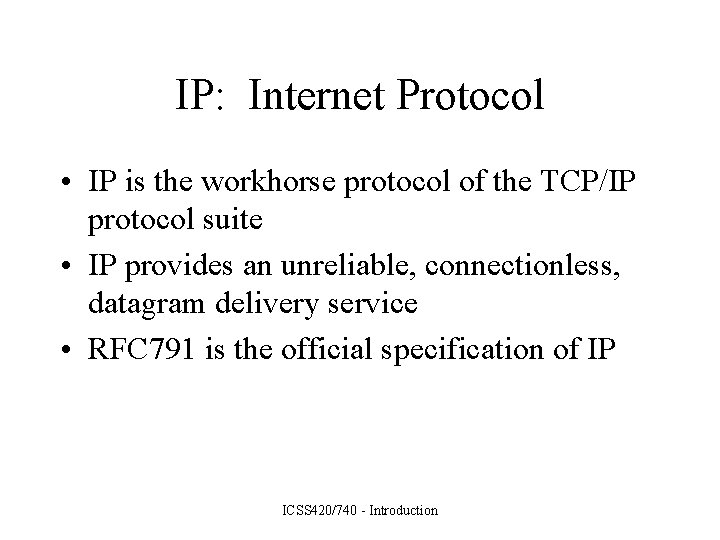 IP: Internet Protocol

• IP is the workhorse protocol of the TCP/IP protocol suite

• IP provides an unreliable, connectionless, datagram delivery service

• RFC791 is the official specification of IP

ICSS420/740 - Introduction